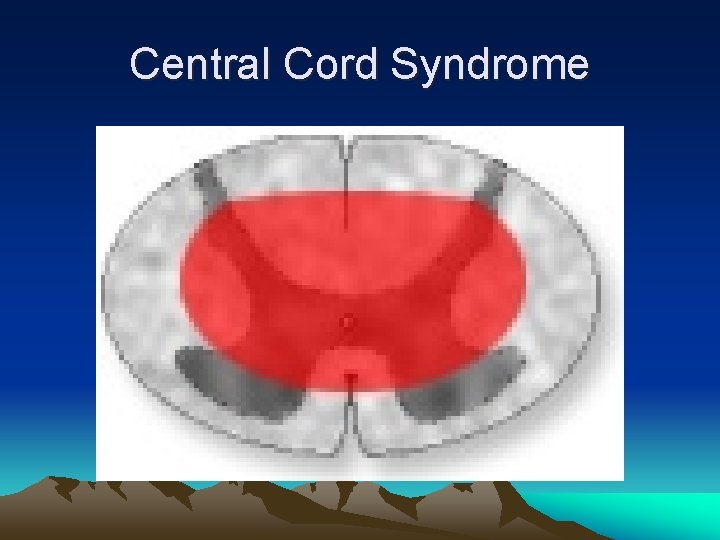 Central Cord Syndrome